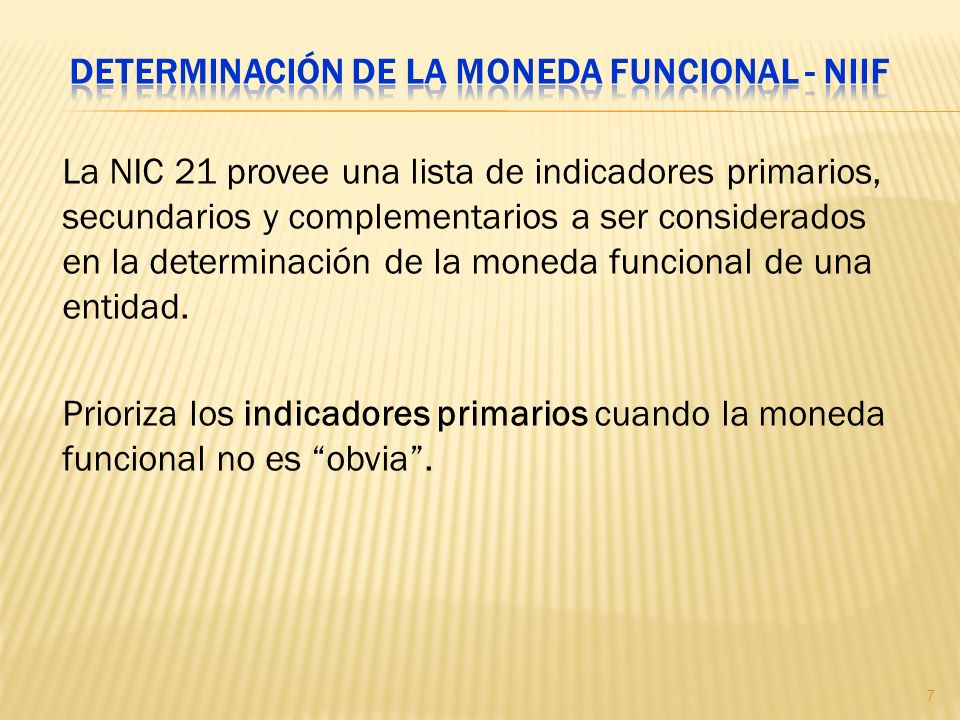 DETERMINACIÓN DE LA MONEDA FUNCIONAL - NIIF

La NIC 21 provee una lista de indicadores primarios, secundarios y complementarios a ser considerados en la determinación de la moneda funcional de una entidad.

Prioriza los indicadores primarios cuando la moneda funcional no es “obvia”.

7